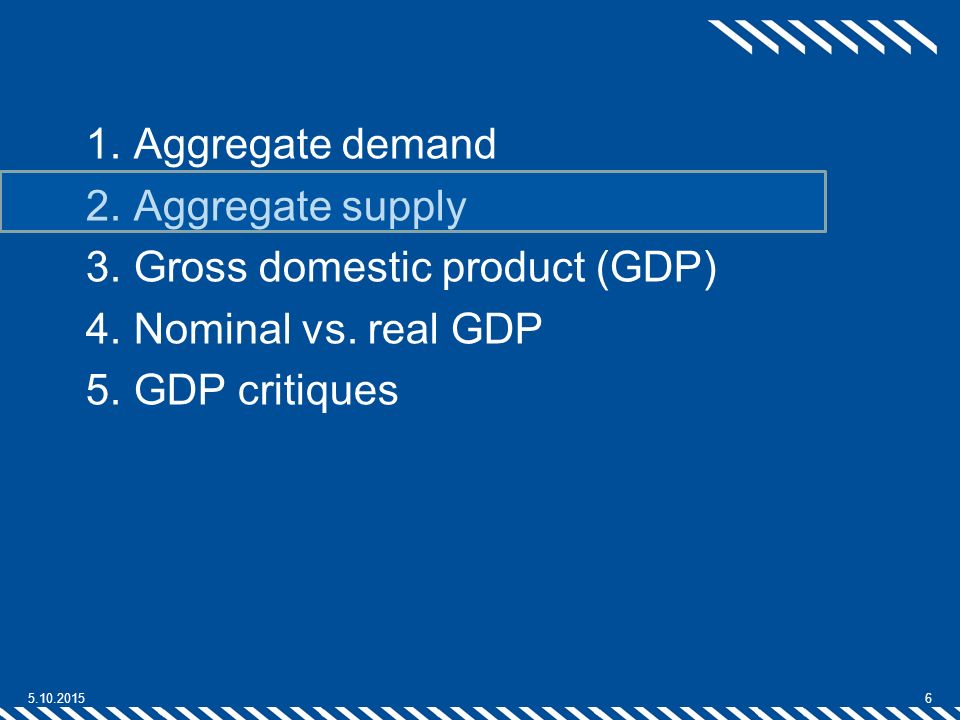 1. Aggregate demand
2. Aggregate supply
3. Gross domestic product (GDP)
4. Nominal vs. real GDP
5. GDP critiques

5.10.2015

6